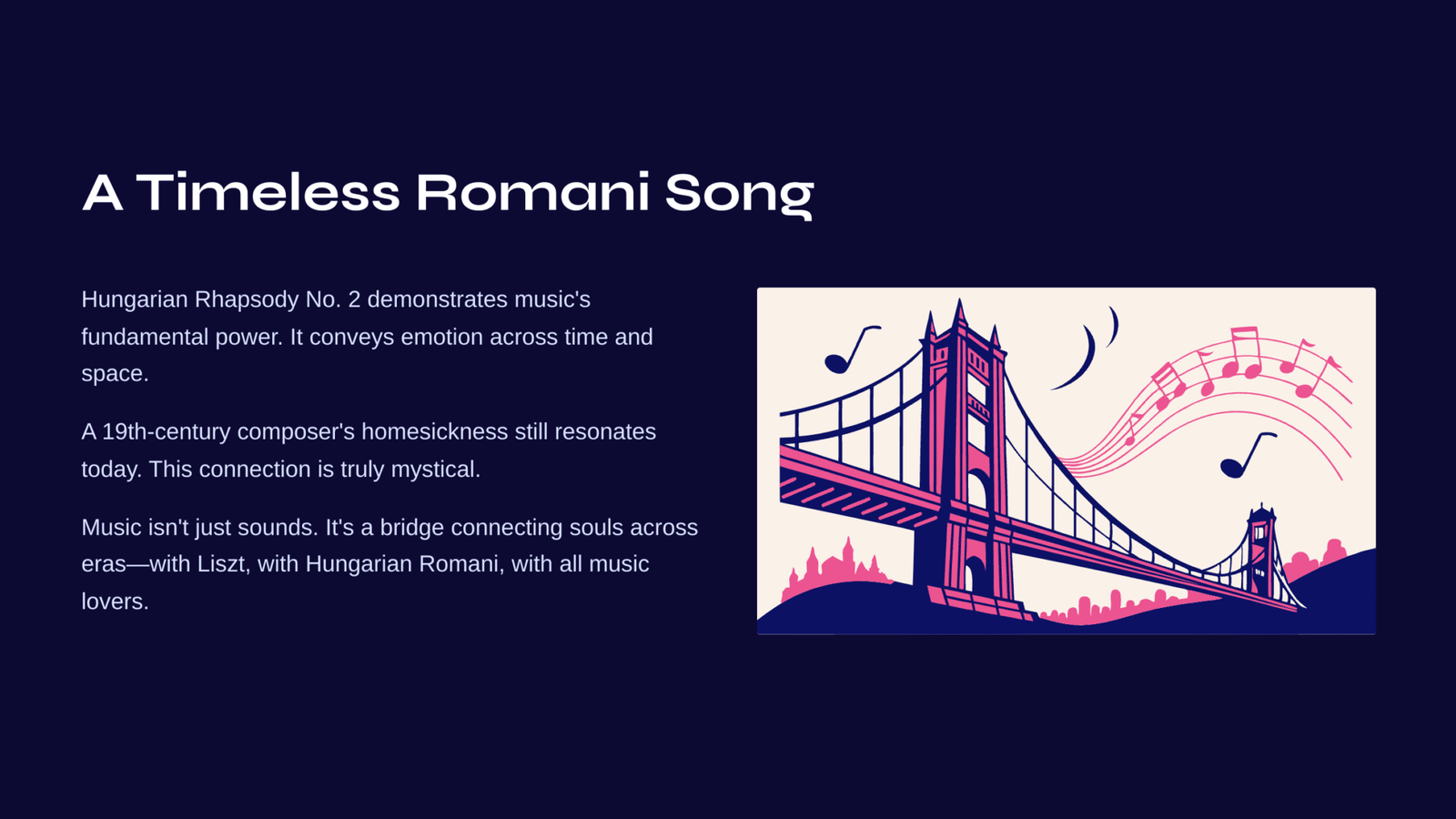 A Timeless Romani Song

Hungarian Rhapsody No. 2 demonstrates music's fundamental power. It conveys emotion across time and space.

A 19th-century composer's homesickness still resonates today. This connection is truly mystical.

Music isn't just sounds. It's a bridge connecting souls across eras—with Liszt, with Hungarian Romani, with all music lovers.